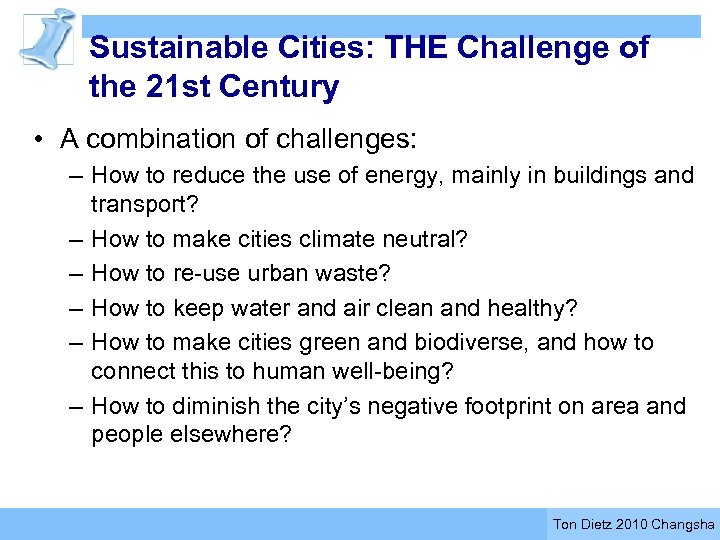 Sustainable Cities: THE Challenge of the 21st Century

• A combination of challenges:
– How to reduce the use of energy, mainly in buildings and transport?
– How to make cities climate neutral?
– How to re-use urban waste?
– How to keep water and air clean and healthy?
– How to make cities green and biodiverse, and how to connect this to human well-being?
– How to diminish the city's negative footprint on area and people elsewhere?

Ton Dietz 2010 Changsha